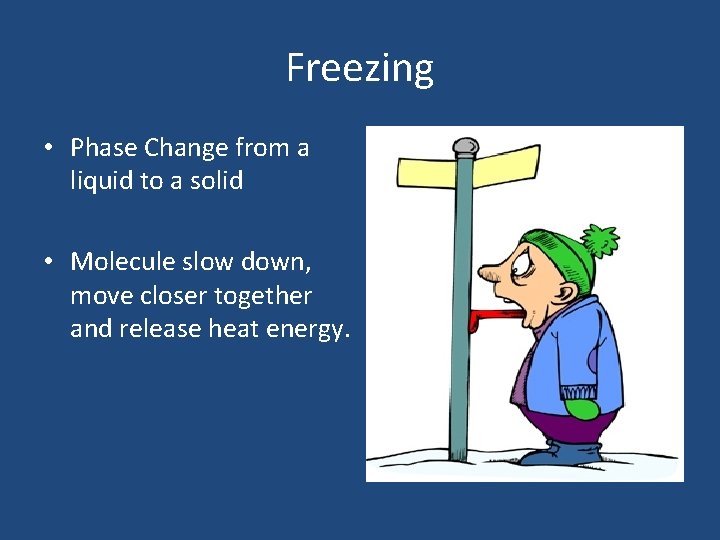 Freezing

• Phase Change from a liquid to a solid

• Molecule slow down, move closer together and release heat energy.